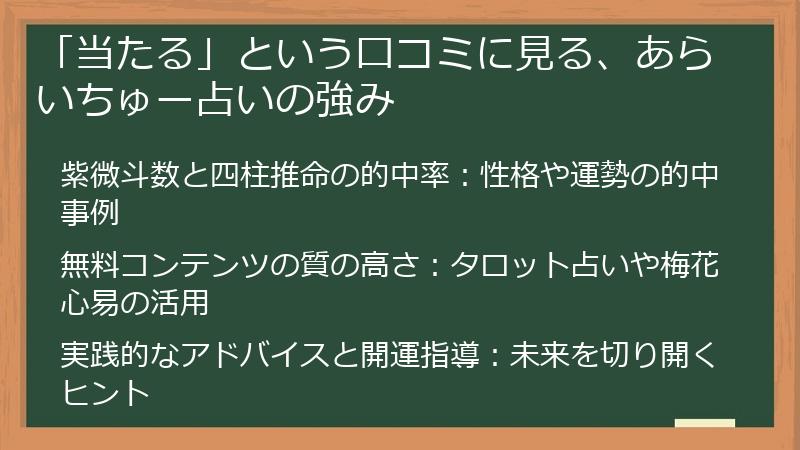 「当たる」という口コミに見る、あらいちゅー占いの強み

紫微斗数と四柱推命の的中率：性格や運勢の的中事例

無料コンテンツの質の高さ：タロット占いや梅花心易の活用

実践的なアドバイスと開運指導：未来を切り開くヒント